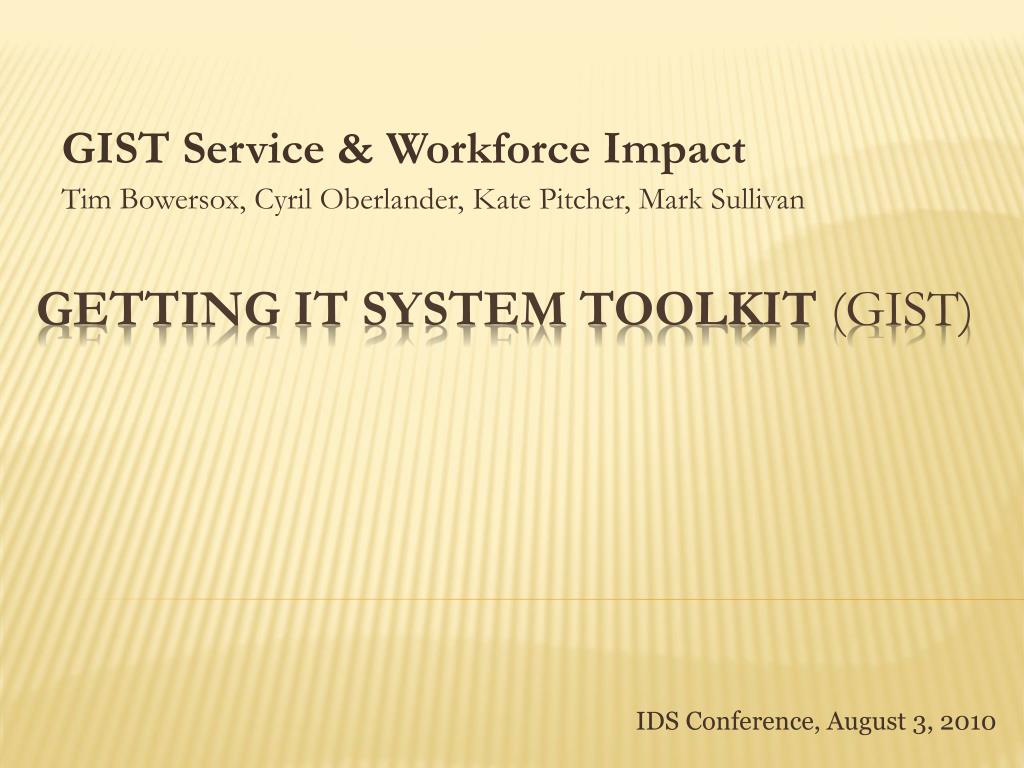 GIST Service & Workforce Impact
Tim Bowersox, Cyril Oberlander, Kate Pitcher, Mark Sullivan

GETTING IT SYSTEM TOOLKIT (GIST)

IDS Conference, August 3, 2010